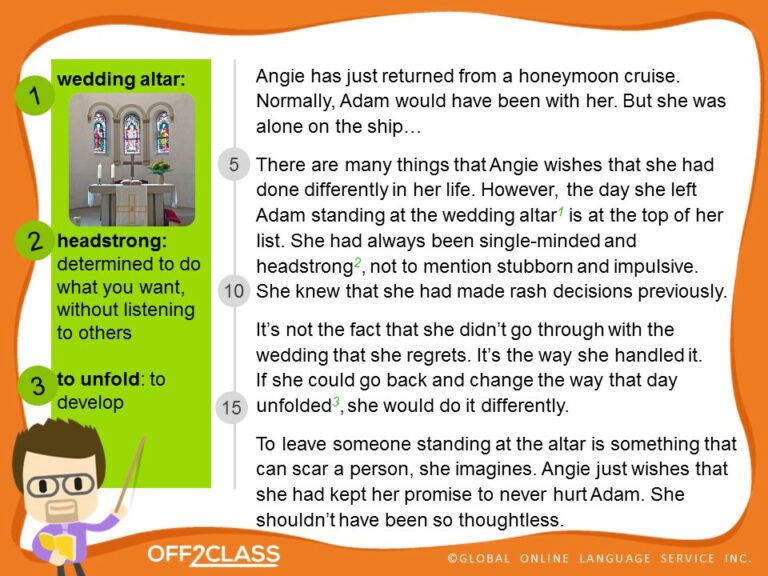 1 wedding altar:

2 headstrong: determined to do what you want, without listening to others

3 to unfold: to develop

Angie has just returned from a honeymoon cruise. Normally, Adam would have been with her. But she was alone on the ship…

5 There are many things that Angie wishes that she had done differently in her life. However, the day she left Adam standing at the wedding altar$^1$ is at the top of her list. She had always been single-minded and headstrong$^2$, not to mention stubborn and impulsive. 10 She knew that she had made rash decisions previously.

It's not the fact that she didn't go through with the wedding that she regrets. It's the way she handled it. If she could go back and change the way that day 15 unfolded$^3$, she would do it differently.

To leave someone standing at the altar is something that can scar a person, she imagines. Angie just wishes that she had kept her promise to never hurt Adam. She shouldn't have been so thoughtless.

OFF2CLASS

©GLOBAL ONLINE LANGUAGE SERVICE INC.